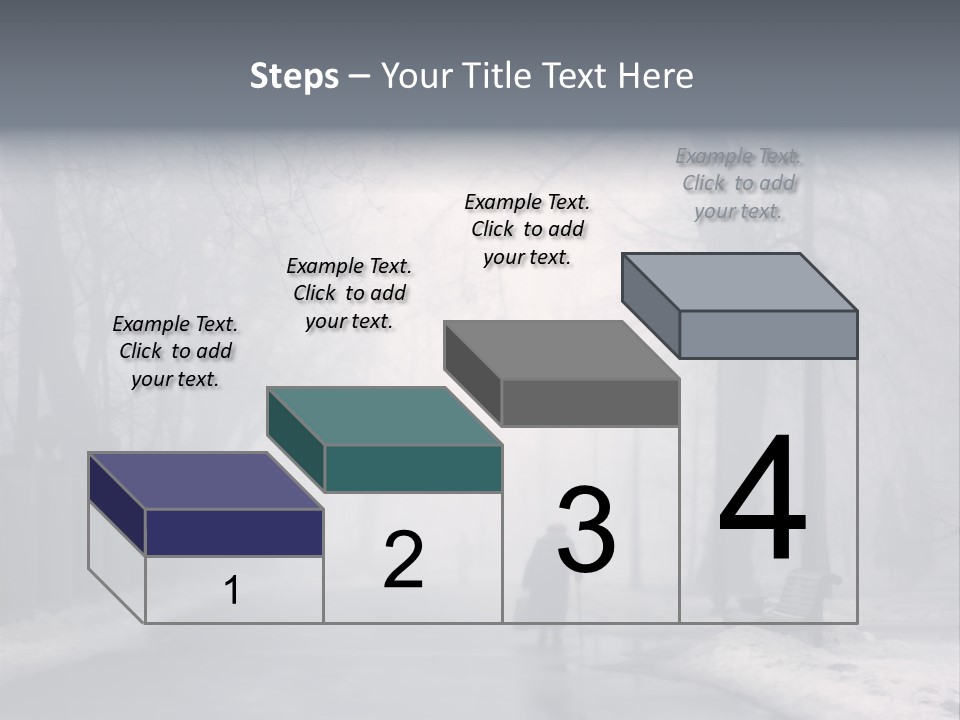 Steps – Your Title Text Here

Example Text. Click to add your text.

Example Text. Click to add your text.

Example Text. Click to add your text.

Example Text. Click to add your text.

1

2

3

4